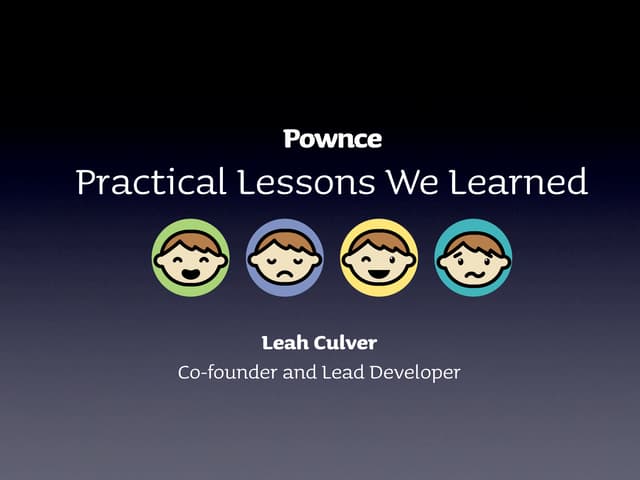 Pownce
Practical Lessons We Learned

Leah Culver
Co-founder and Lead Developer